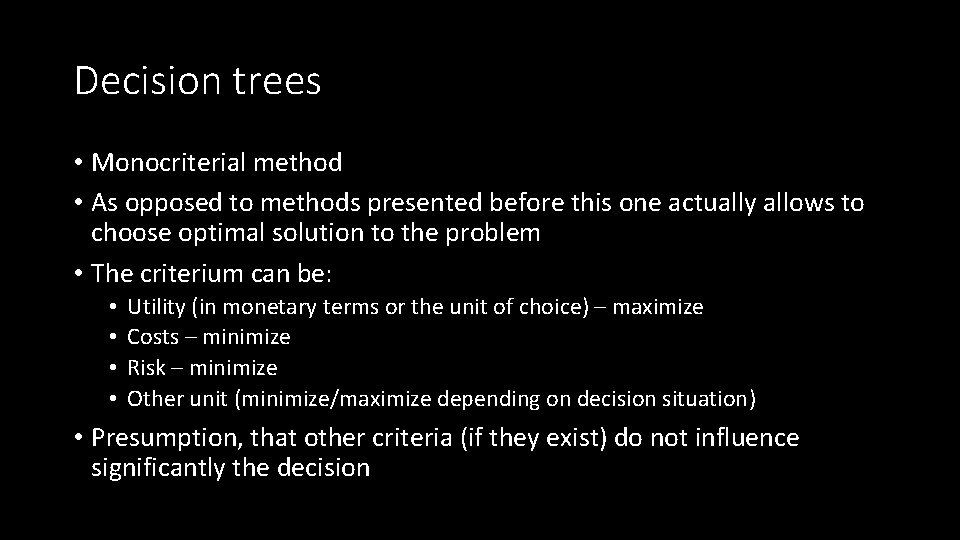 Decision trees

• Monocriterial method
• As opposed to methods presented before this one actually allows to choose optimal solution to the problem
• The criterium can be:
  • Utility (in monetary terms or the unit of choice) – maximize
  • Costs – minimize
  • Risk – minimize
  • Other unit (minimize/maximize depending on decision situation)
• Presumption, that other criteria (if they exist) do not influence significantly the decision